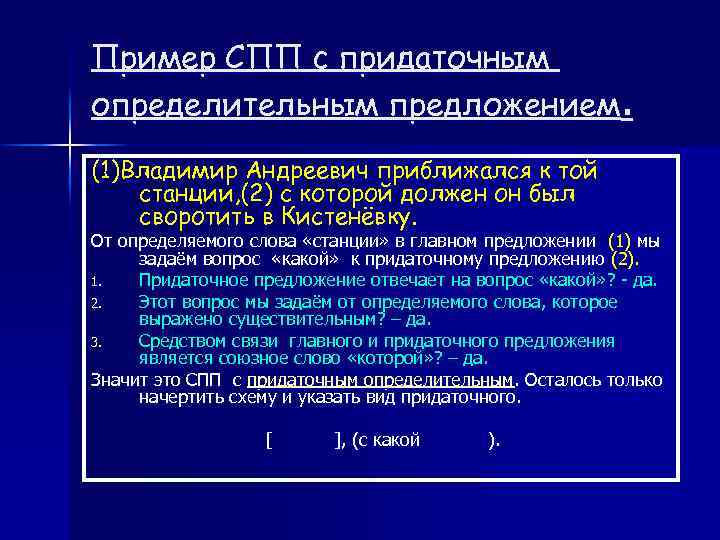 Пример СПП с придаточным определительным предложением.

(1)Владимир Андреевич приближался к той станции,(2) с которой должен он был своротить в Кистенёвку.

От определяемого слова «станции» в главном предложении (1) мы задаём вопрос «какой» к придаточному предложению (2).

1. Придаточное предложение отвечает на вопрос «какой»? - да.
2. Этот вопрос мы задаём от определяемого слова, которое выражено существительным? – да.
3. Средством связи главного и придаточного предложения является союзное слово «которой»? – да.

Значит это СПП с придаточным определительным. Осталось только начертить схему и указать вид придаточного.

[ ], (с какой ).